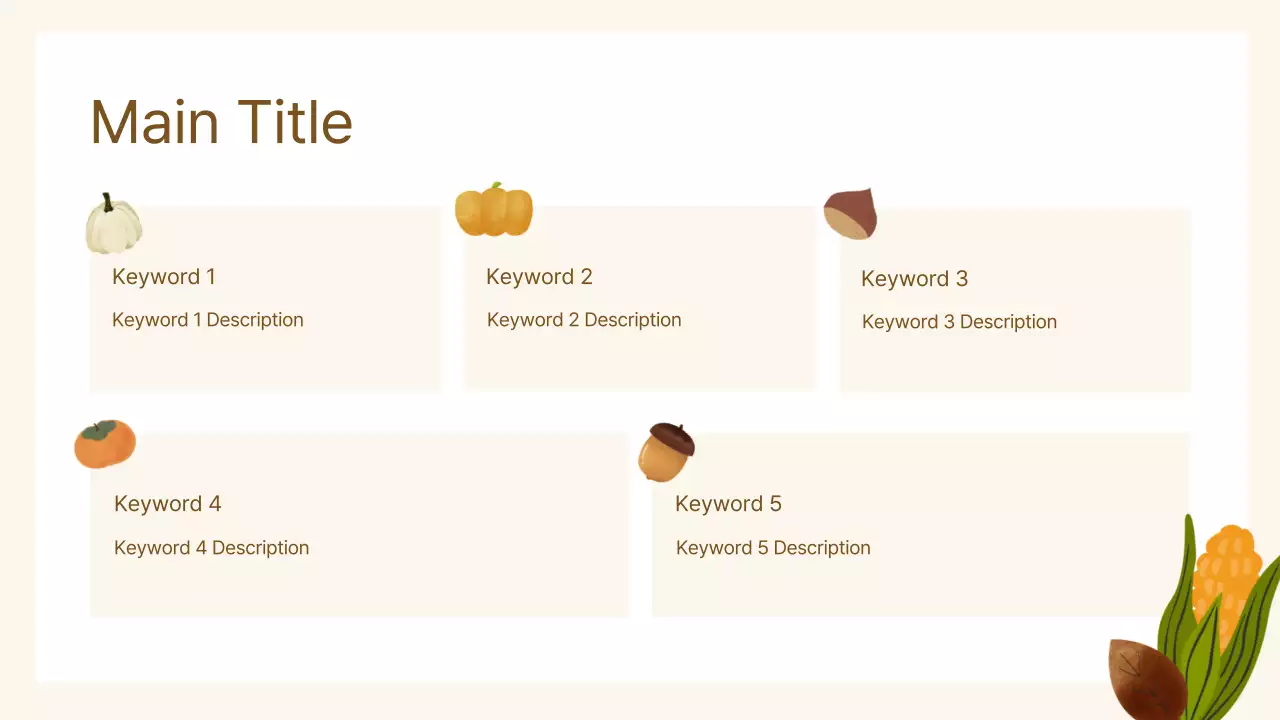 Main Title

Keyword 1

Keyword 1 Description

Keyword 2

Keyword 2 Description

Keyword 3

Keyword 3 Description

Keyword 4

Keyword 4 Description

Keyword 5

Keyword 5 Description